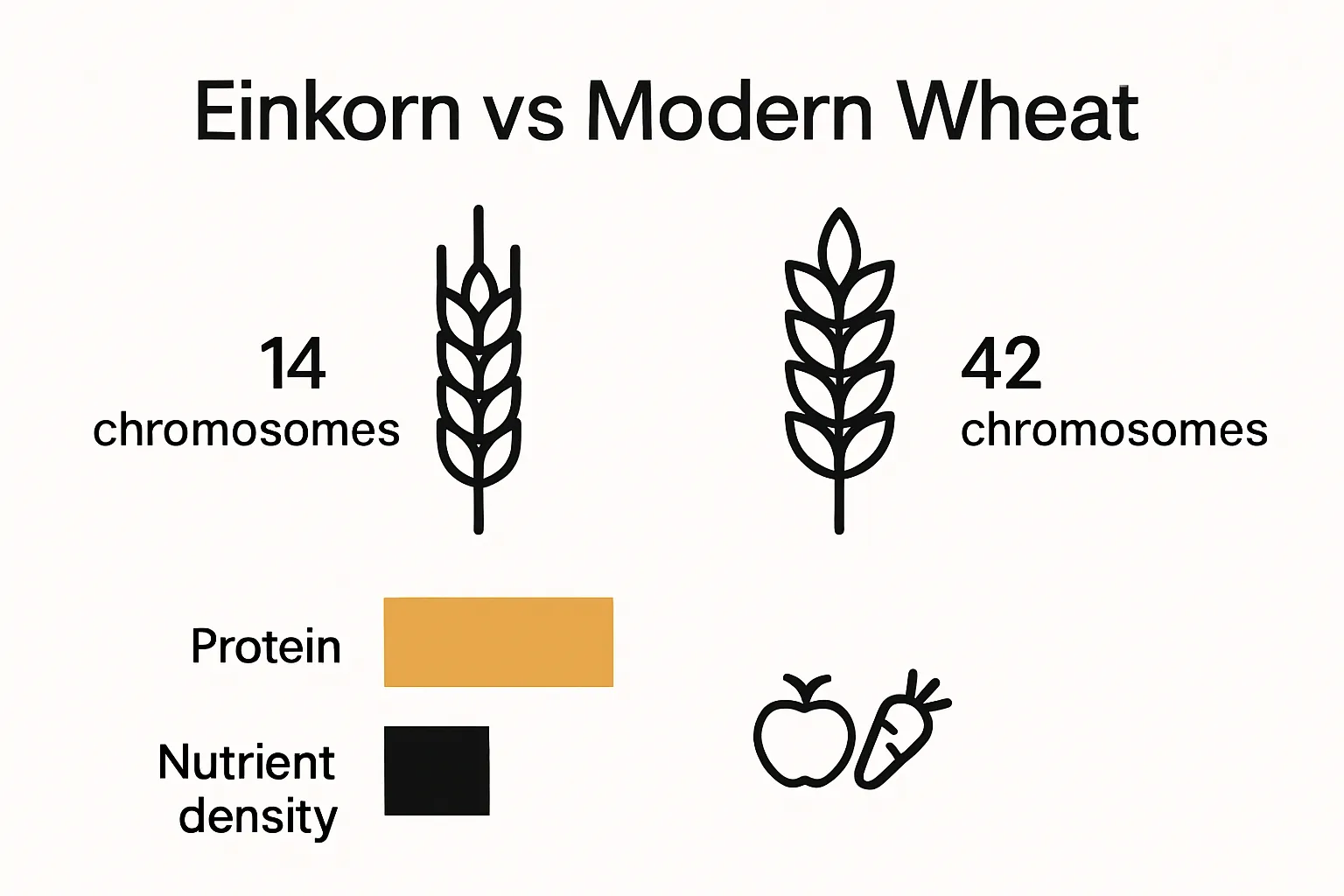 Einkorn vs Modern Wheat

14
chromosomes

42
chromosomes

Protein

Nutrient density